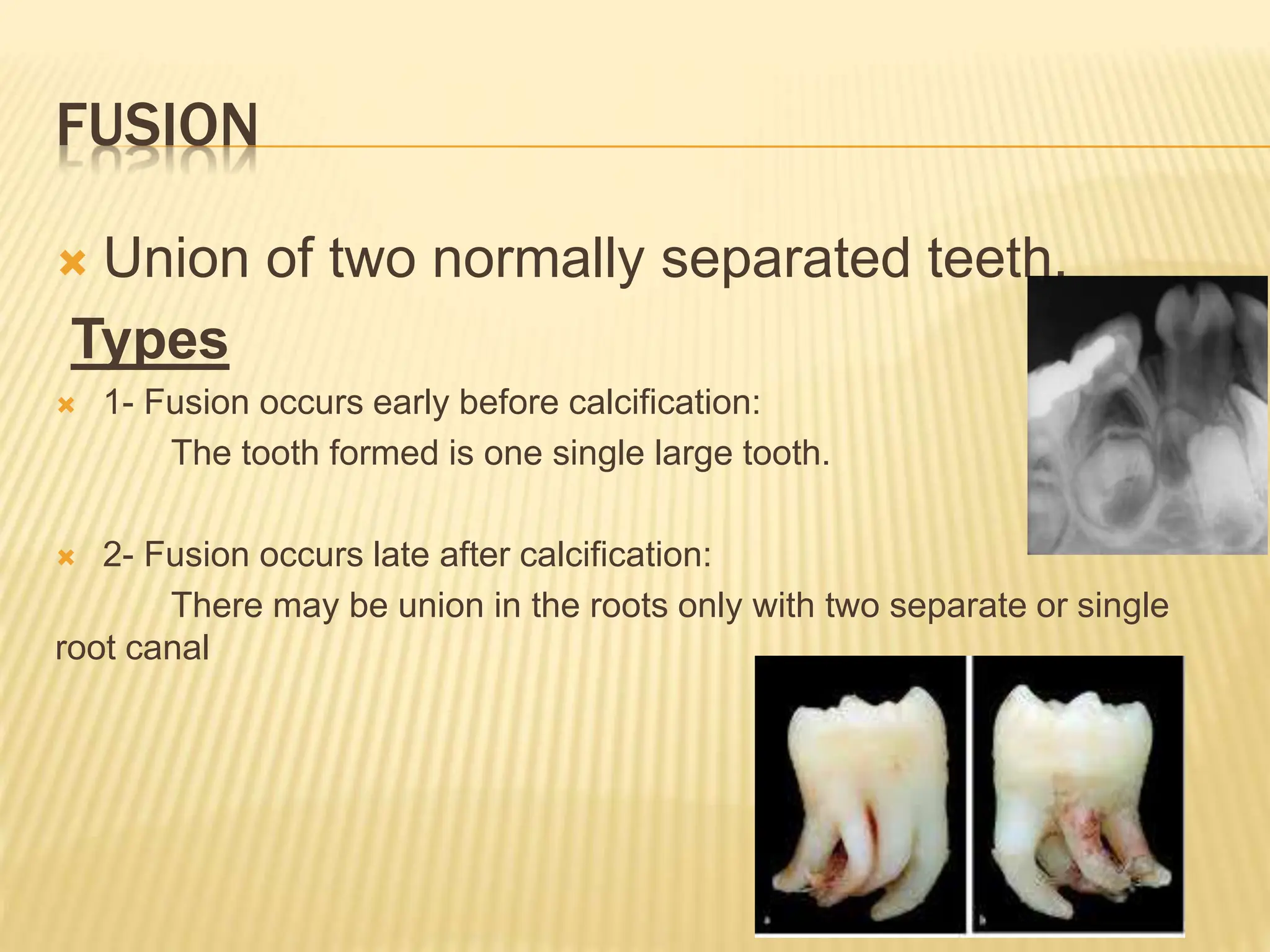 FUSION

Union of two normally separated teeth.

Types

1- Fusion occurs early before calcification:
The tooth formed is one single large tooth.

2- Fusion occurs late after calcification:
There may be union in the roots only with two separate or single root canal